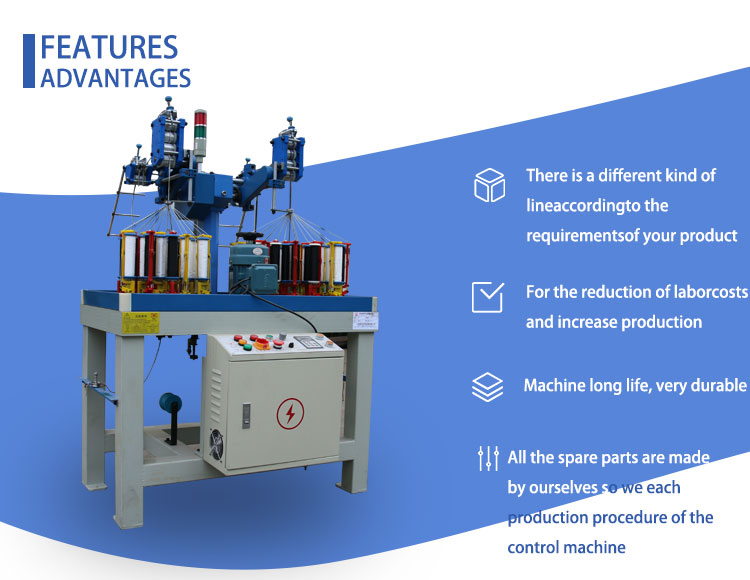 FEATURES
ADVANTAGES

There is a different kind of lineaccordingto the requirementsof your product

For the reduction of laborcosts and increase production

Machine long life, very durable

All the spare parts are made by ourselves so we each production procedure of the control machine